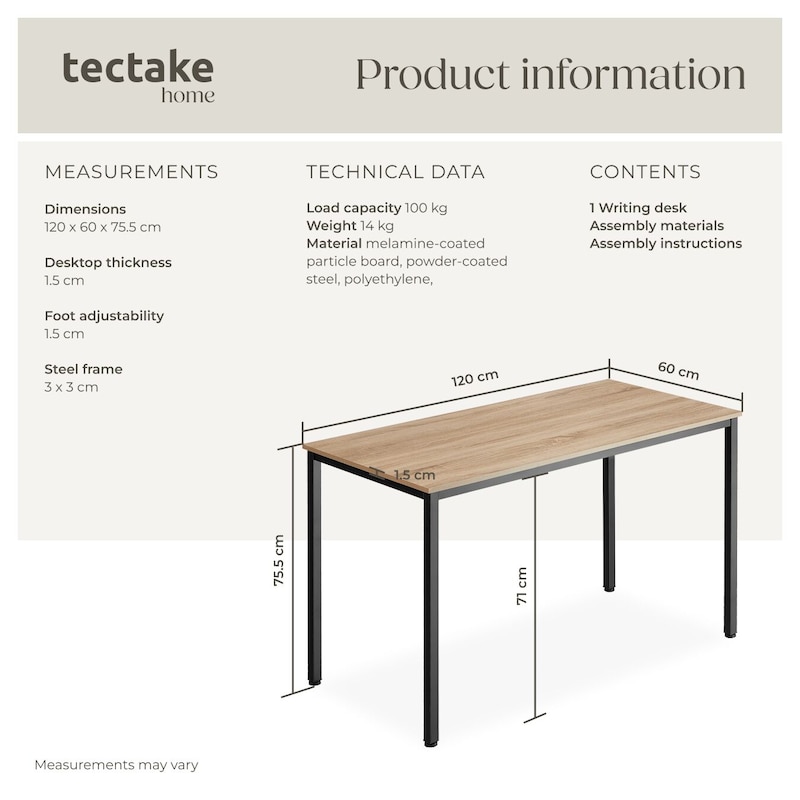 tectake
home

Product information

MEASUREMENTS

Dimensions
120 x 60 x 75.5 cm

Desktop thickness
1.5 cm

Foot adjustability
1.5 cm

Steel frame
3 x 3 cm

TECHNICAL DATA

Load capacity 100 kg
Weight 14 kg
Material melamine-coated particle board, powder-coated steel, polyethylene,

CONTENTS

1 Writing desk
Assembly materials
Assembly instructions

120 cm
60 cm
1.5 cm
75.5 cm
71 cm

Measurements may vary